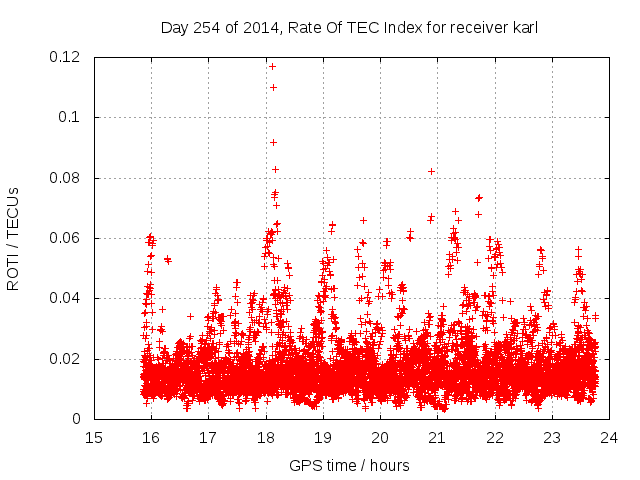 Day 254 of 2014, Rate Of TEC Index for receiver karl

ROTI / TECUs

0.12
0.1
0.08
0.06
0.04
0.02
0

15 16 17 18 19 20 21 22 23 24

GPS time / hours